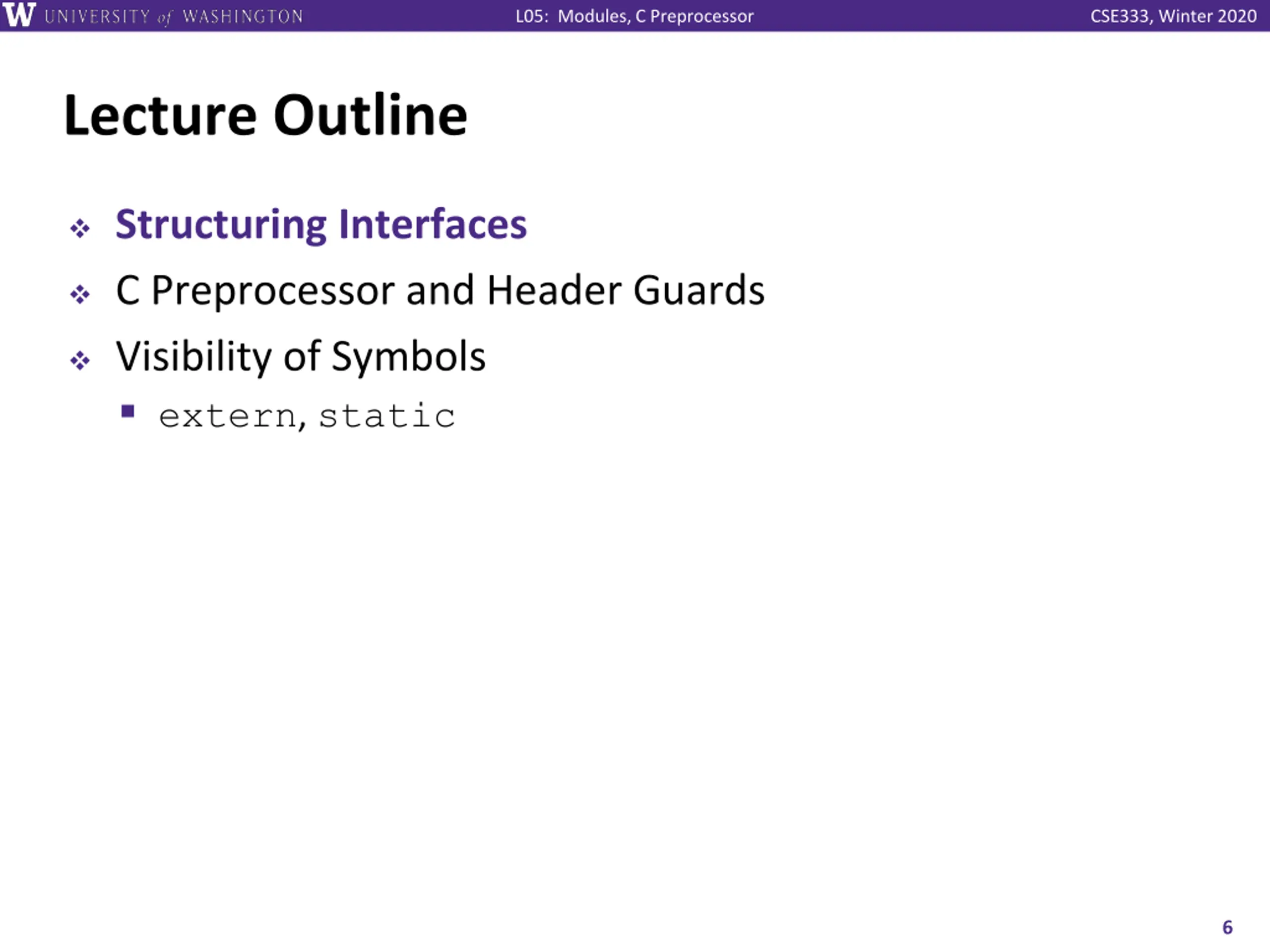 W UNIVERSITY of WASHINGTON L05: Modules, C Preprocessor CSE333, Winter 2020

Lecture Outline

❖ Structuring Interfaces
❖ C Preprocessor and Header Guards
❖ Visibility of Symbols
▪ extern, static

6